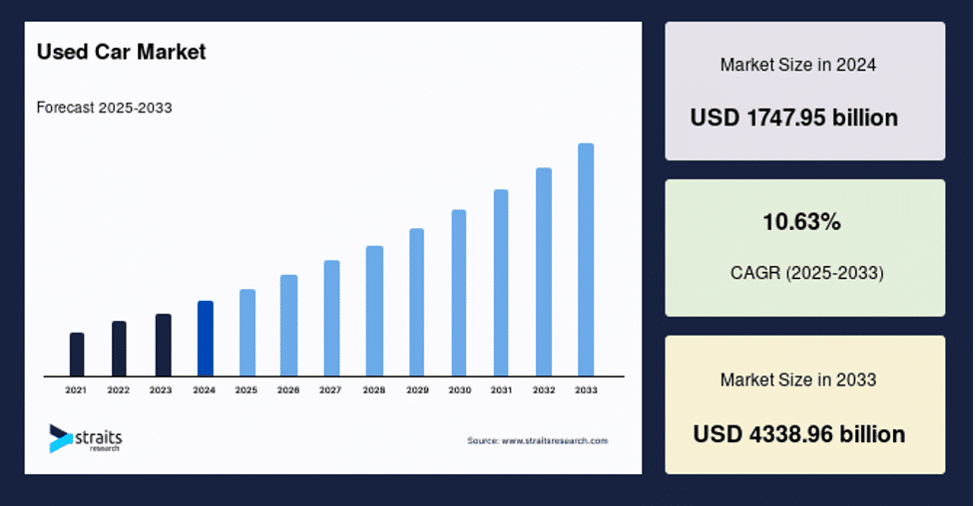 Used Car Market

Forecast 2025-2033

2021 2022 2023 2024 2025 2026 2027 2028 2029 2030 2031 2032 2033

straits research

Source: www.straitsresearch.com

Market Size in 2024

USD 1747.95 billion

10.63%

CAGR (2025-2033)

Market Size in 2033

USD 4338.96 billion